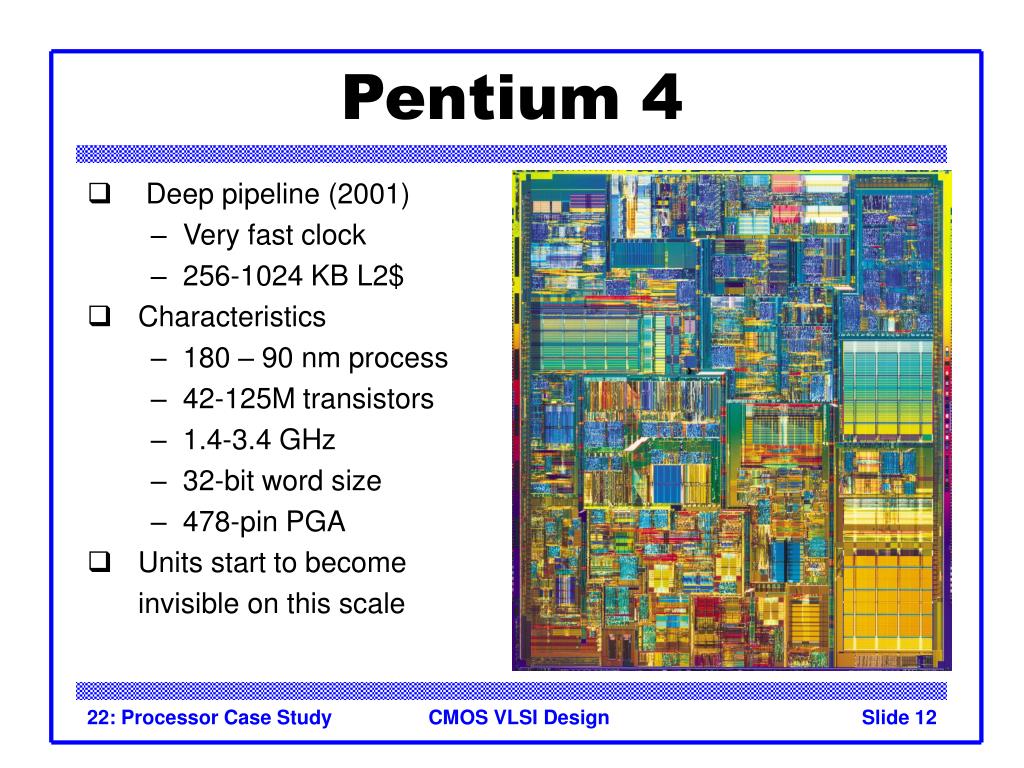 Pentium 4

❑ Deep pipeline (2001)
– Very fast clock
– 256-1024 KB L2$

❑ Characteristics
– 180 – 90 nm process
– 42-125M transistors
– 1.4-3.4 GHz
– 32-bit word size
– 478-pin PGA

❑ Units start to become invisible on this scale

22: Processor Case Study CMOS VLSI Design Slide 12